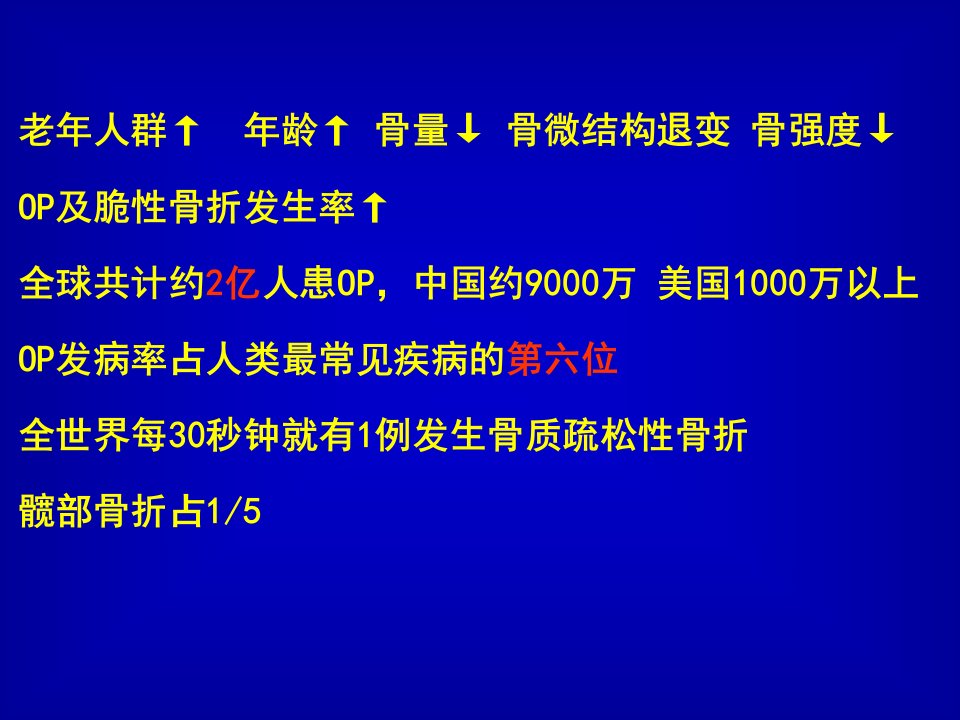 老年人群↑ 年龄↑ 骨量↓ 骨微结构退变 骨强度↓

OP及脆性骨折发生率↑

全球共计约2亿人患OP，中国约9000万 美国1000万以上

OP发病率占人类最常见疾病的第六位

全世界每30秒钟就有1例发生骨质疏松性骨折

髋部骨折占1/5